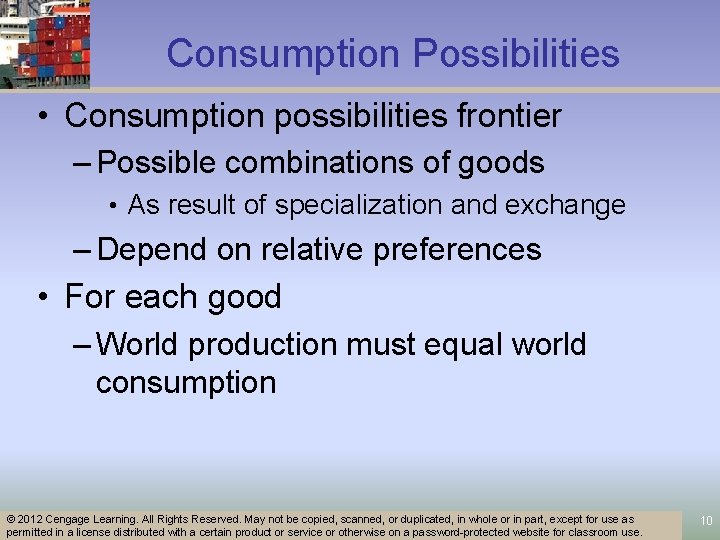 Consumption Possibilities

• Consumption possibilities frontier
– Possible combinations of goods
• As result of specialization and exchange
– Depend on relative preferences
• For each good
– World production must equal world consumption

© 2012 Cengage Learning. All Rights Reserved. May not be copied, scanned, or duplicated, in whole or in part, except for use as permitted in a license distributed with a certain product or service or otherwise on a password-protected website for classroom use.

10